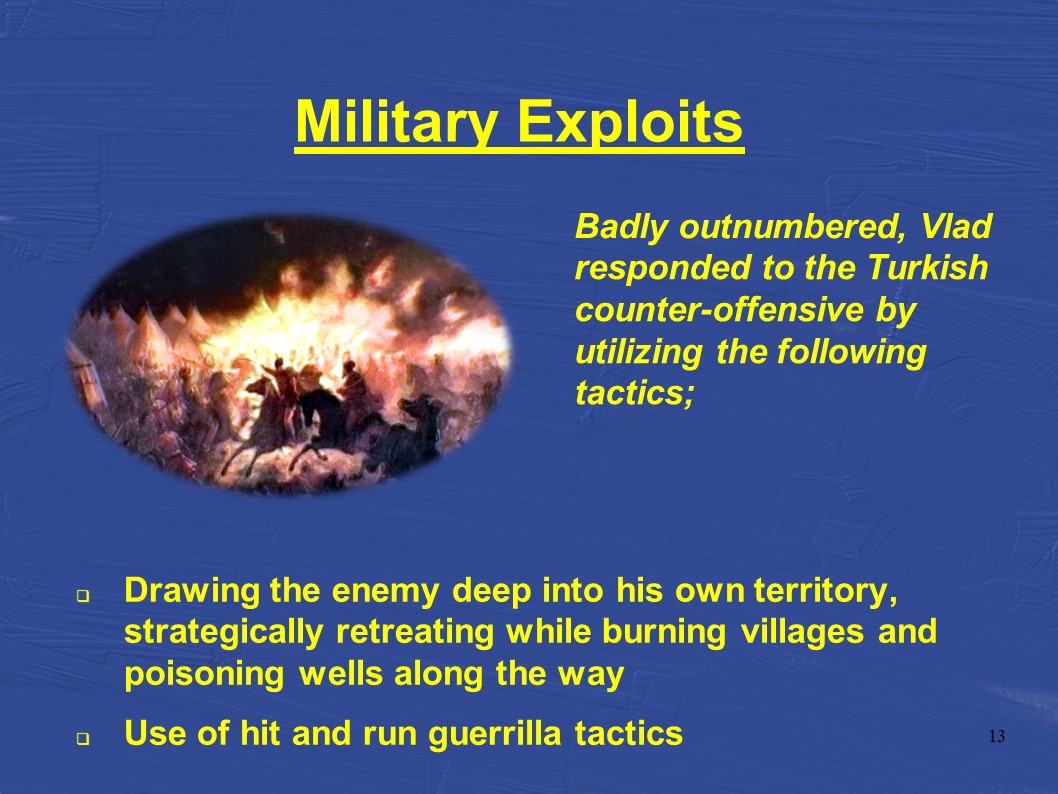 Military Exploits

Badly outnumbered, Vlad responded to the Turkish counter-offensive by utilizing the following tactics;

- Drawing the enemy deep into his own territory, strategically retreating while burning villages and poisoning wells along the way
- Use of hit and run guerrilla tactics

13